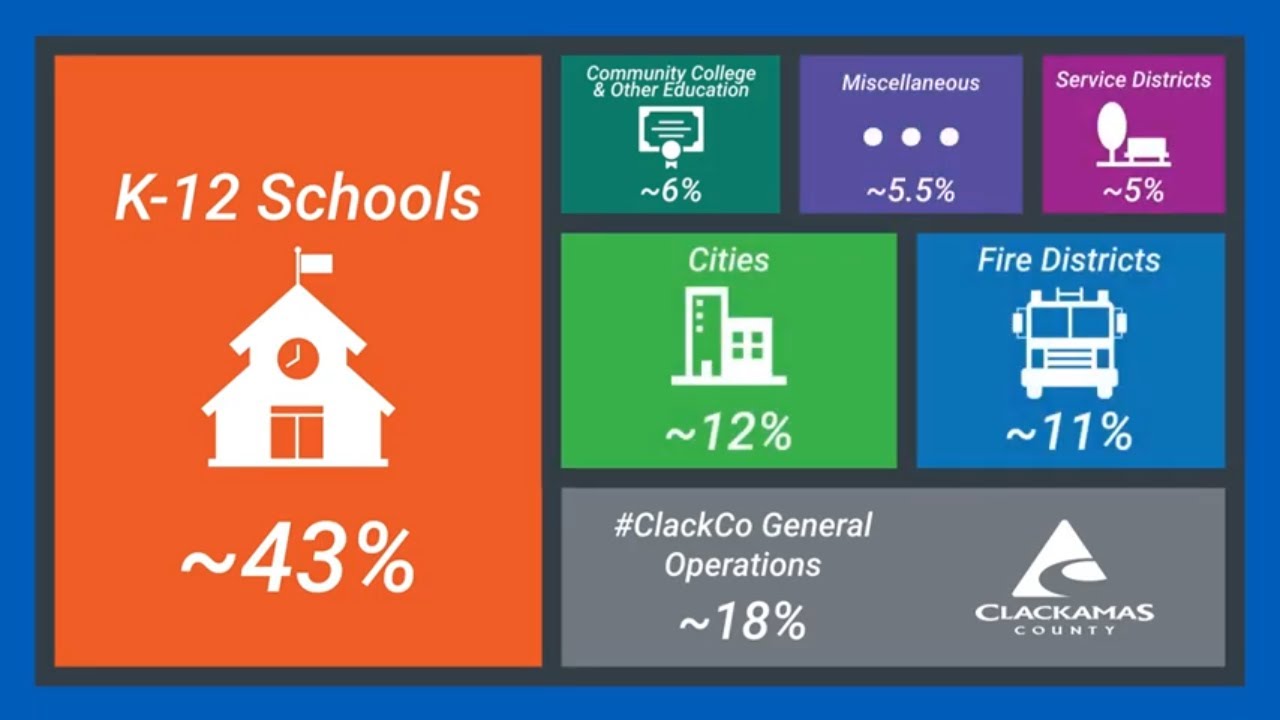 K-12 Schools

~43%

Community College & Other Education

~6%

Miscellaneous

~5.5%

Service Districts

~5%

Cities

~12%

Fire Districts

~11%

#ClackCo General Operations

~18%

CLACKAMAS COUNTY